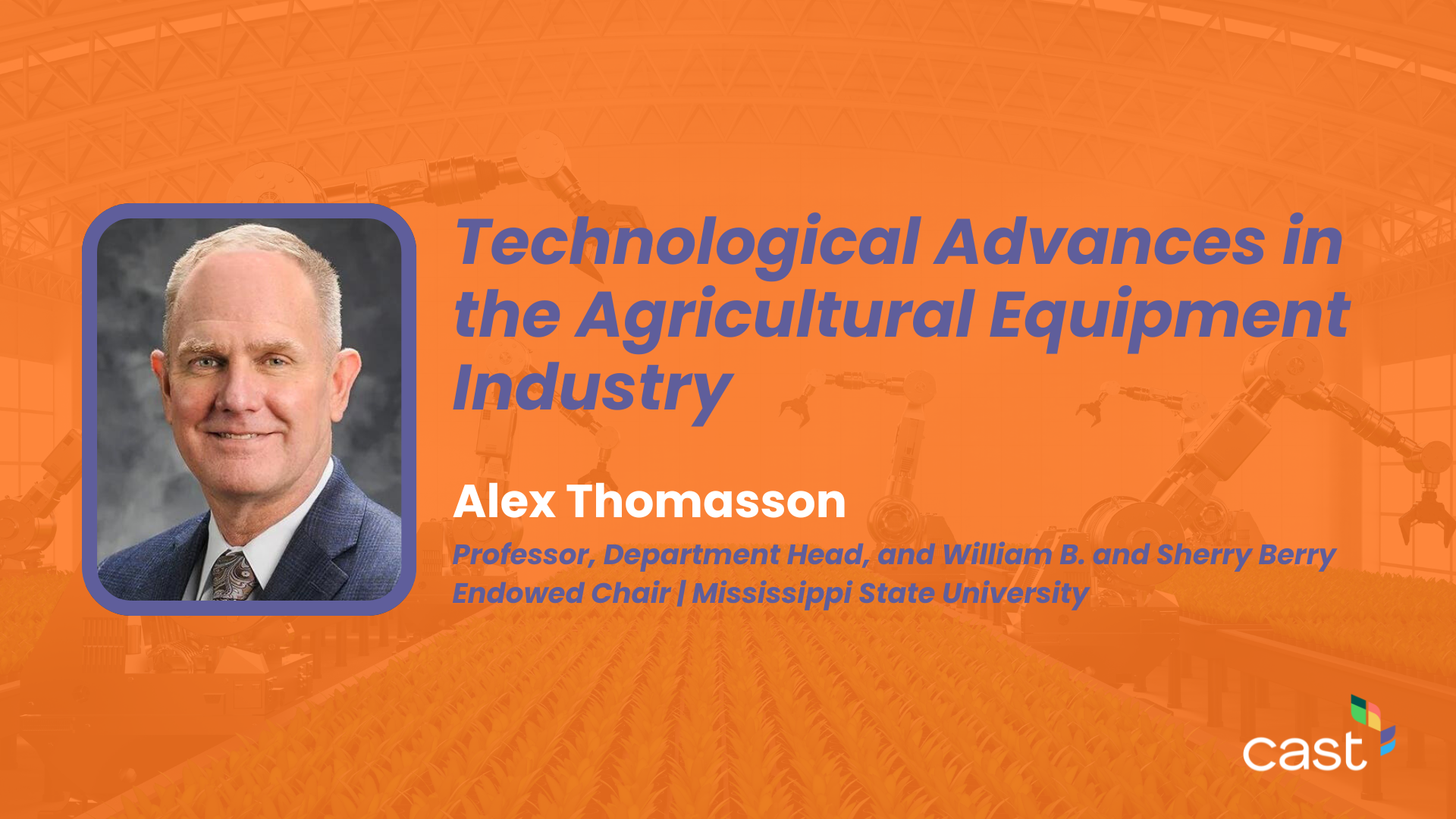 Technological Advances in the Agricultural Equipment Industry

Alex Thomasson

Professor, Department Head, and William B. and Sherry Berry Endowed Chair | Mississippi State University

cast